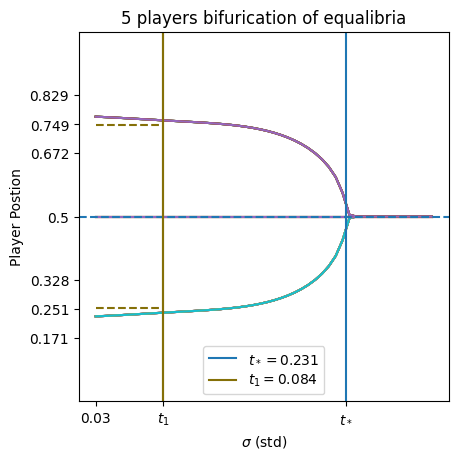 5 players bifurication of equalibria

Player Postion

0.829
0.749
0.672
0.5
0.328
0.251
0.171

$t_* = 0.231$
$t_1 = 0.084$

0.03
$t_1$
$t_*$

$\sigma$ (std)